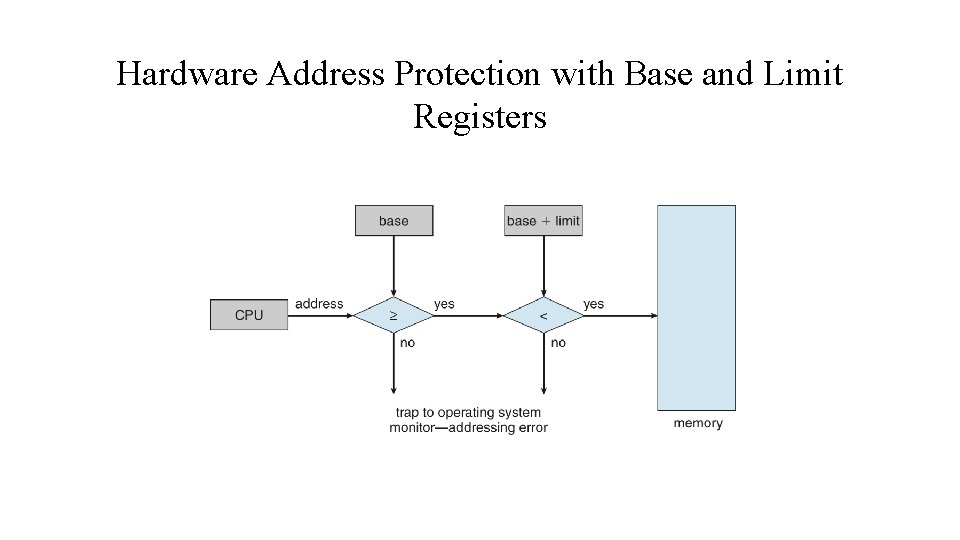 Hardware Address Protection with Base and Limit Registers

base

base + limit

CPU

address

$\geq$

yes

$<$

yes

no

no

trap to operating system monitor—addressing error

memory